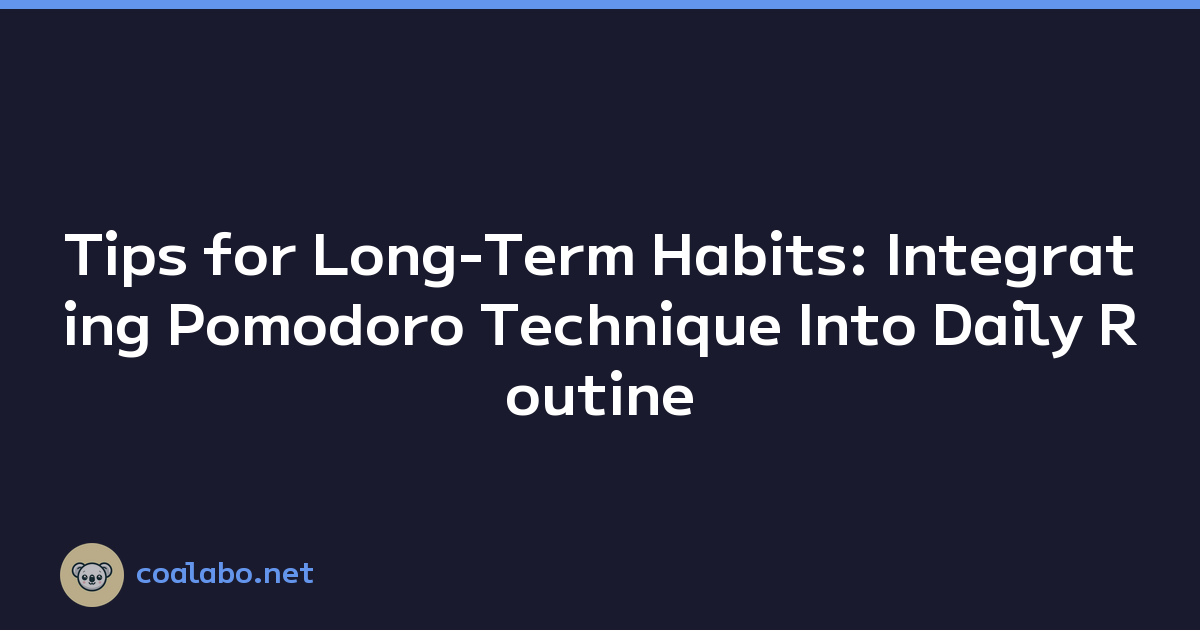 Tips for Long-Term Habits: Integrating Pomodoro Technique Into Daily Routine

coalabo.net